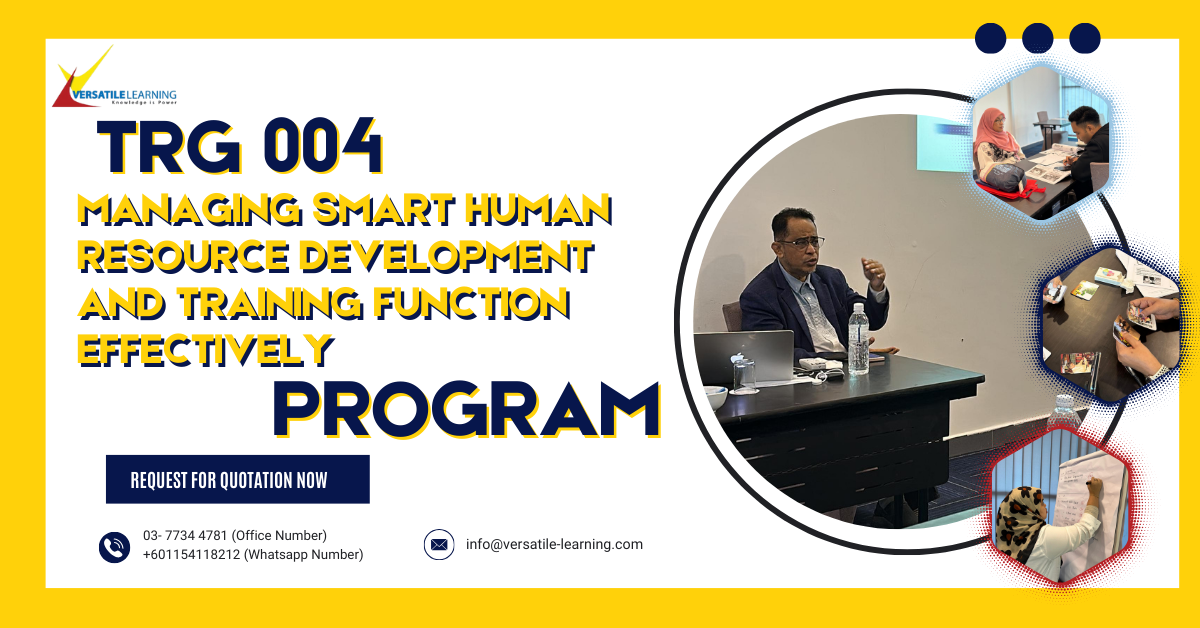 VERSATILE LEARNING
Knowledge is Power

TRG 004

MANAGING SMART HUMAN RESOURCE DEVELOPMENT AND TRAINING FUNCTION EFFECTIVELY

PROGRAM

REQUEST FOR QUOTATION NOW

03- 7734 4781 (Office Number)
+601154118212 (Whatsapp Number)

info@versatile-learning.com